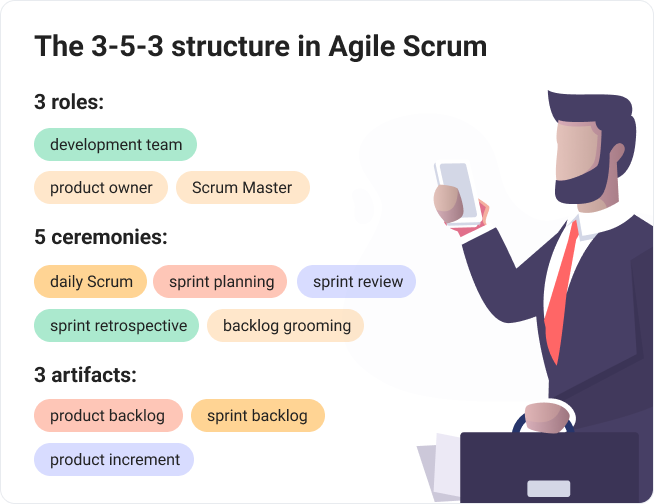 The 3-5-3 structure in Agile Scrum

3 roles:

development team

product owner

Scrum Master

5 ceremonies:

daily Scrum

sprint planning

sprint review

sprint retrospective

backlog grooming

3 artifacts:

product backlog

sprint backlog

product increment